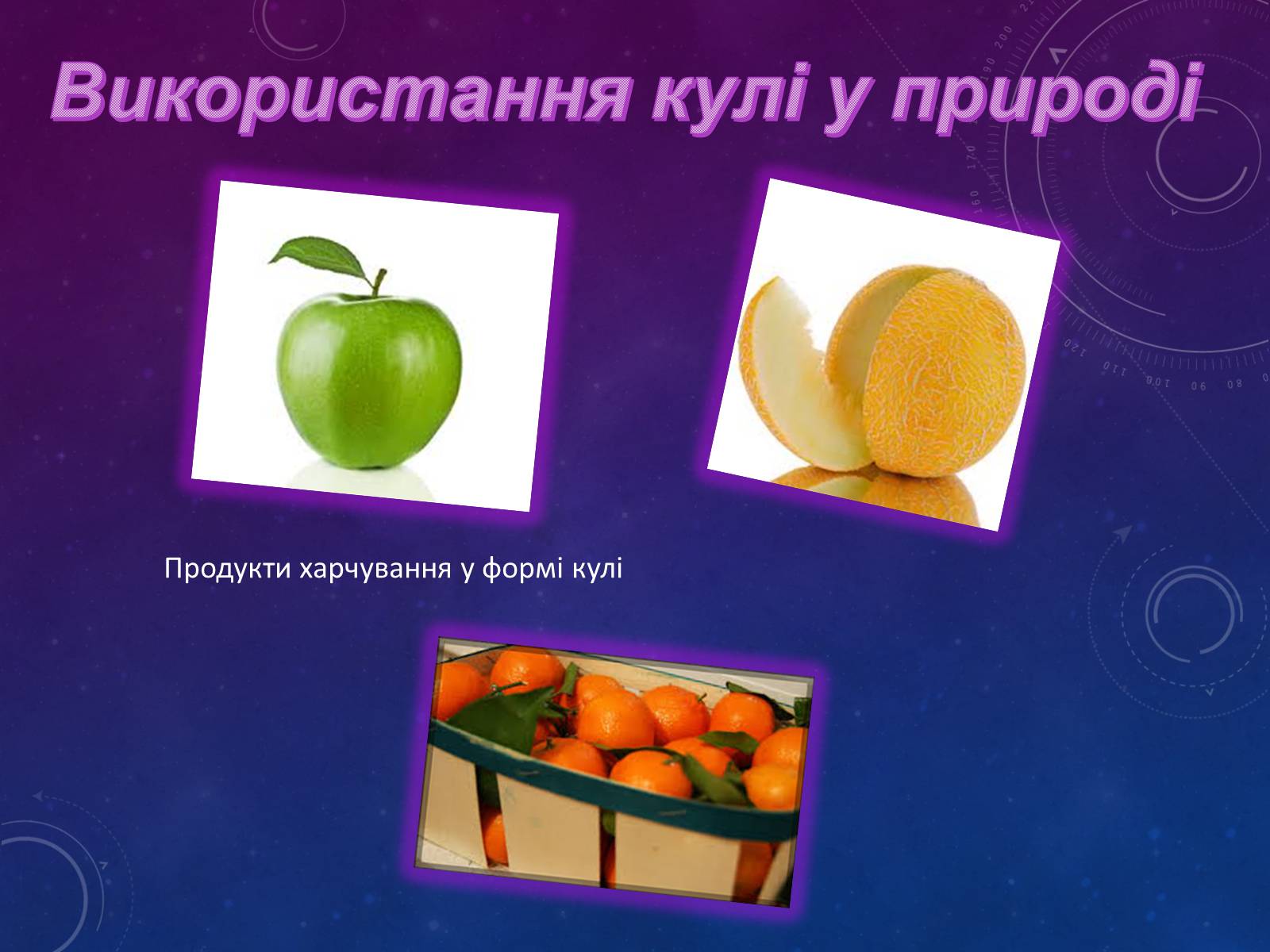 Використання кулі у природі

Продукти харчування у формі кулі